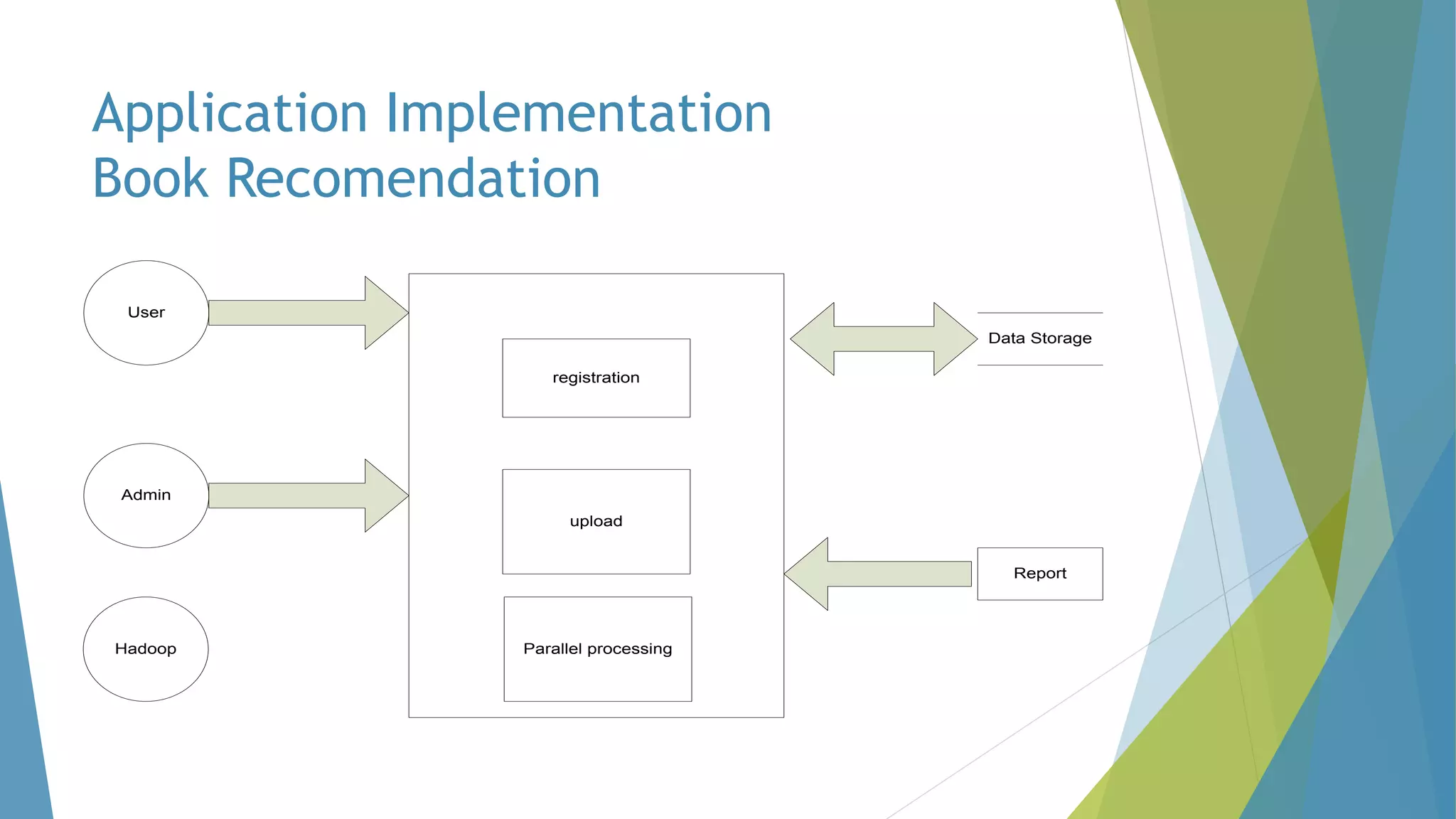 Application Implementation
Book Recomendation

User

Admin

Hadoop

registration

upload

Parallel processing

Data Storage

Report